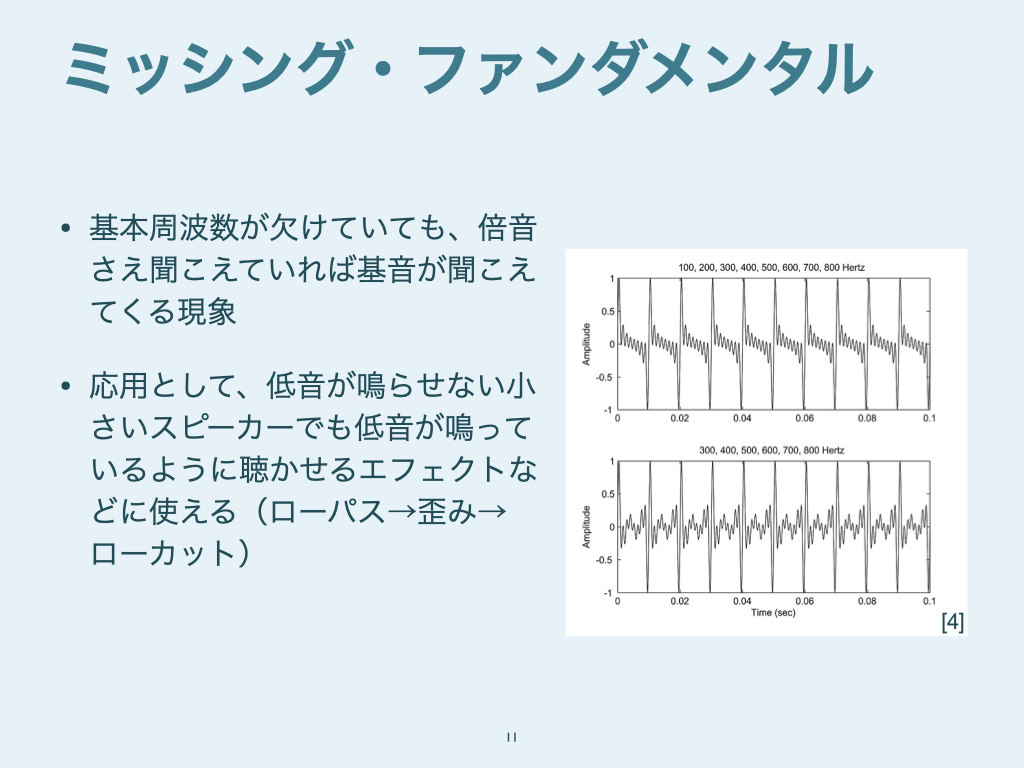 ミッシング・ファンダメンタル

• 基本周波数が欠けていても、倍音さえ聞こえていれば基音が聞こえてくる現象

• 応用として、低音が鳴らせない小さいスピーカーでも低音が鳴っているように聴かせるエフェクトなどに使える（ローパス→歪み→ローカット）

100, 200, 300, 400, 500, 600, 700, 800 Hertz

Amplitude

1
0.5
0
-0.5
-1

0 0.02 0.04 0.06 0.08 0.1

300, 400, 500, 600, 700, 800 Hertz

Amplitude

1
0.5
0
-0.5
-1

0 0.02 0.04 0.06 0.08 0.1

Time (sec)

[4]

11